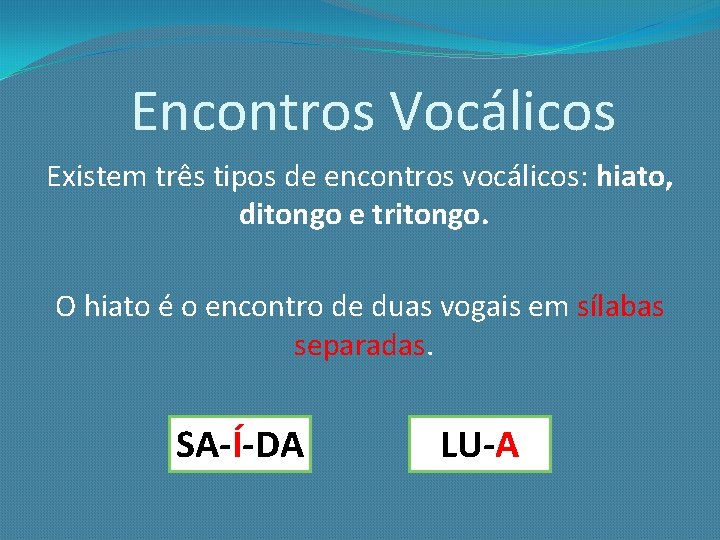 Encontros Vocálicos

Existem três tipos de encontros vocálicos: hiato, ditongo e tritongo.

O hiato é o encontro de duas vogais em sílabas separadas.

SA-Í-DA

LU-A